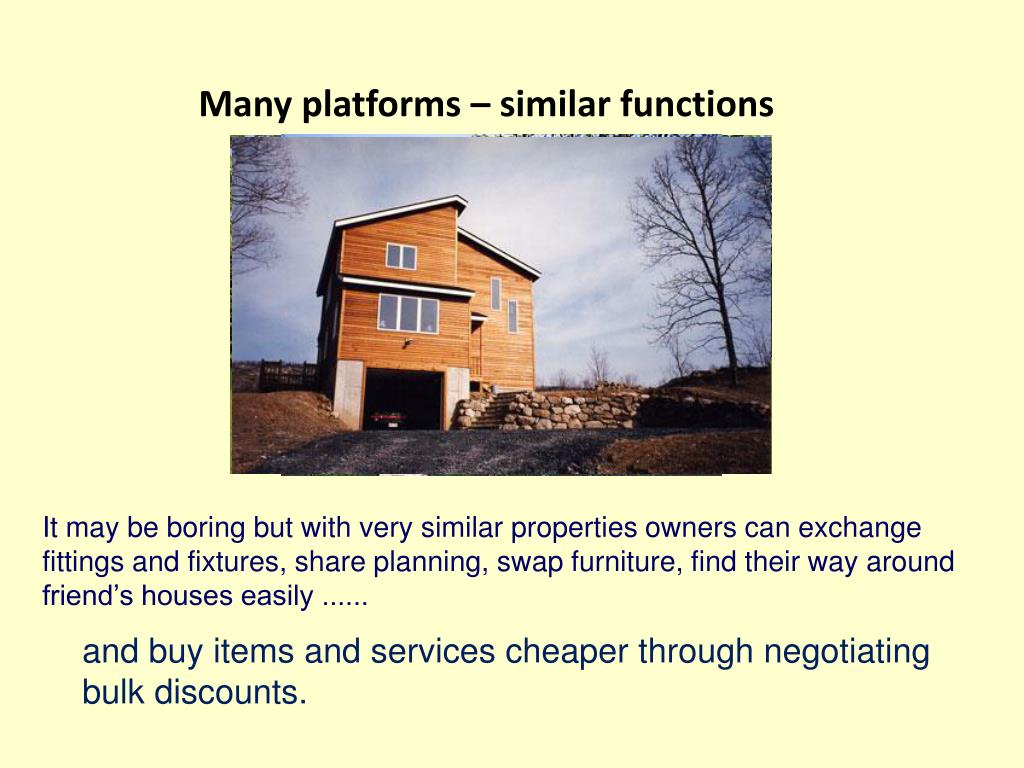 Many platforms – similar functions

It may be boring but with very similar properties owners can exchange fittings and fixtures, share planning, swap furniture, find their way around friend’s houses easily ......

and buy items and services cheaper through negotiating bulk discounts.